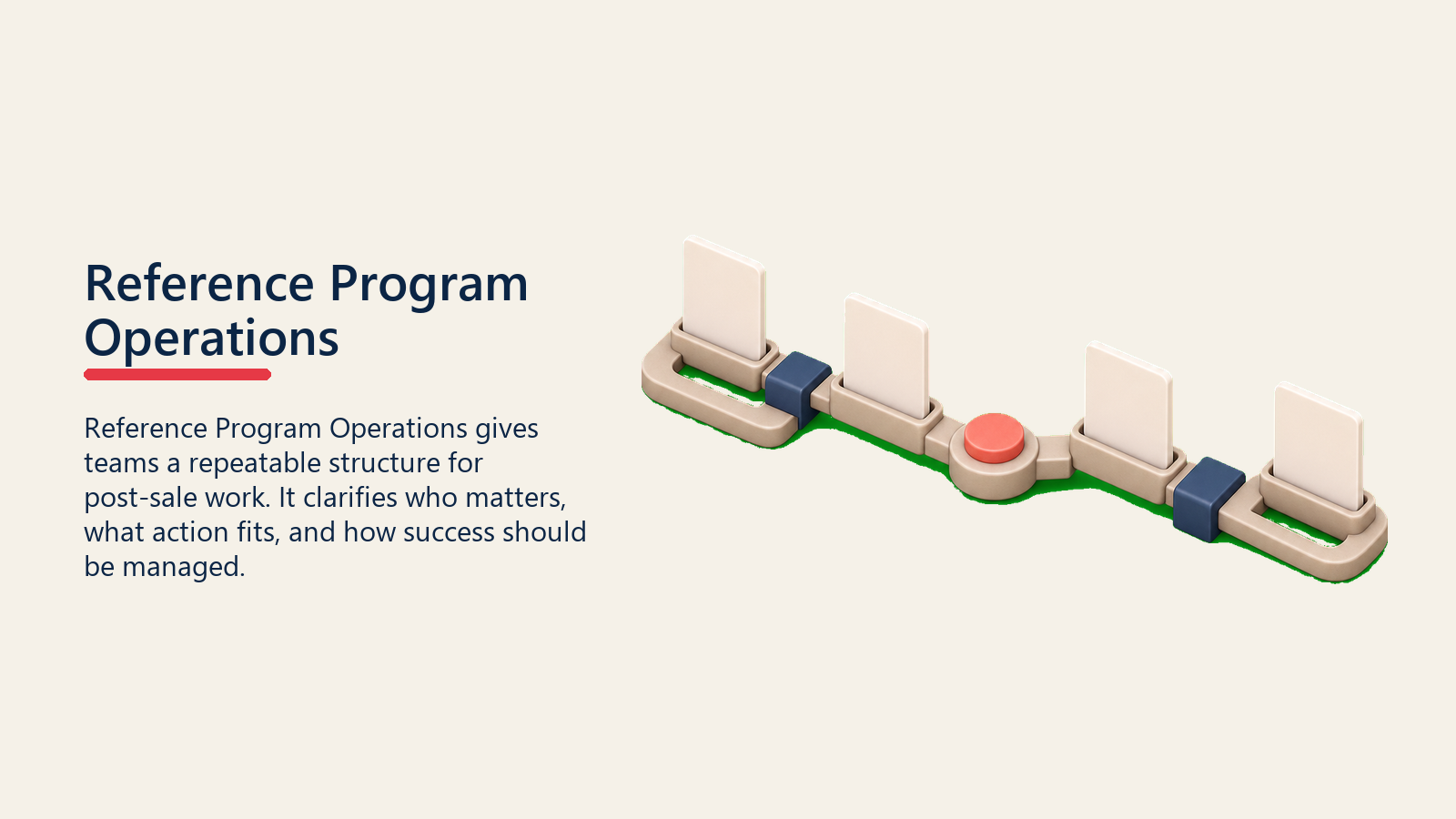 Reference Program Operations

Reference Program Operations gives teams a repeatable structure for post-sale work. It clarifies who matters, what action fits, and how success should be managed.